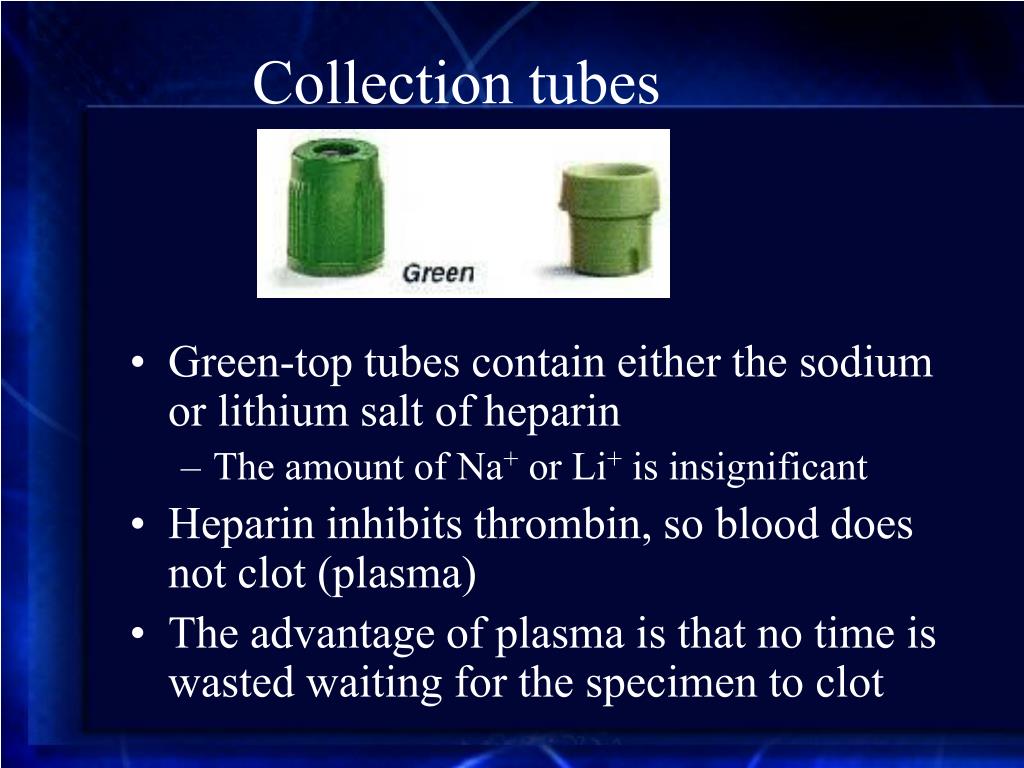 Collection tubes

Green

• Green-top tubes contain either the sodium or lithium salt of heparin
– The amount of $Na^+$ or $Li^+$ is insignificant
• Heparin inhibits thrombin, so blood does not clot (plasma)
• The advantage of plasma is that no time is wasted waiting for the specimen to clot